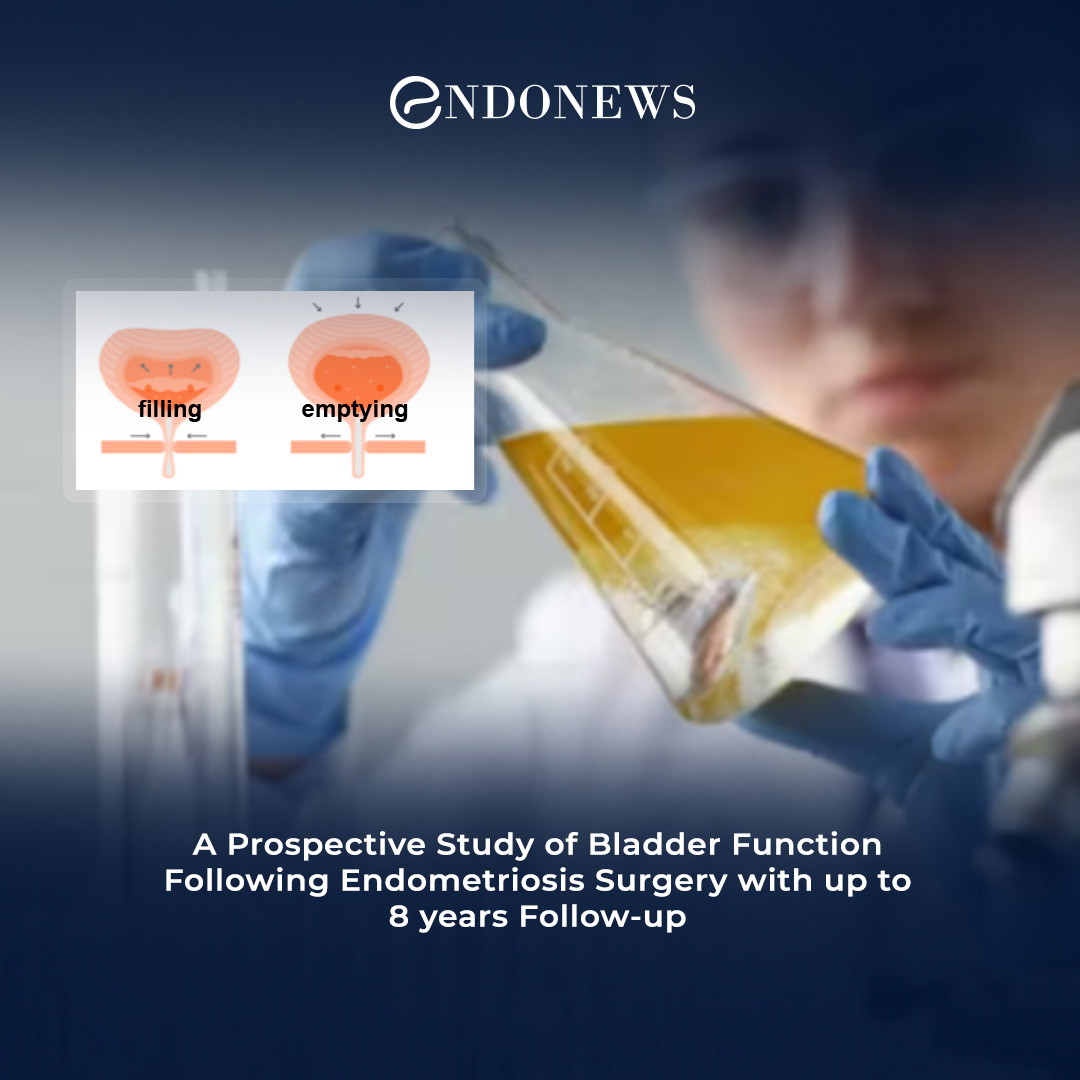 ENDONEWS

filling

emptying

A Prospective Study of Bladder Function Following Endometriosis Surgery with up to 8 years Follow-up